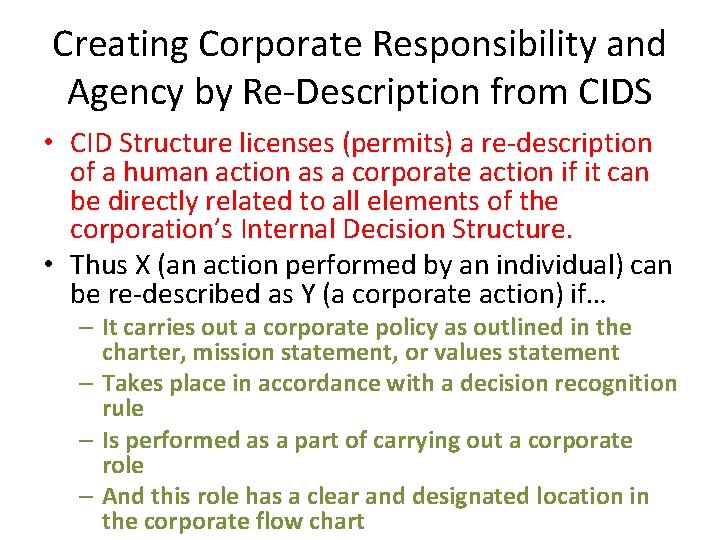 Creating Corporate Responsibility and Agency by Re-Description from CIDS

• CID Structure licenses (permits) a re-description of a human action as a corporate action if it can be directly related to all elements of the corporation's Internal Decision Structure.

• Thus X (an action performed by an individual) can be re-described as Y (a corporate action) if…

– It carries out a corporate policy as outlined in the charter, mission statement, or values statement

– Takes place in accordance with a decision recognition rule

– Is performed as a part of carrying out a corporate role

– And this role has a clear and designated location in the corporate flow chart